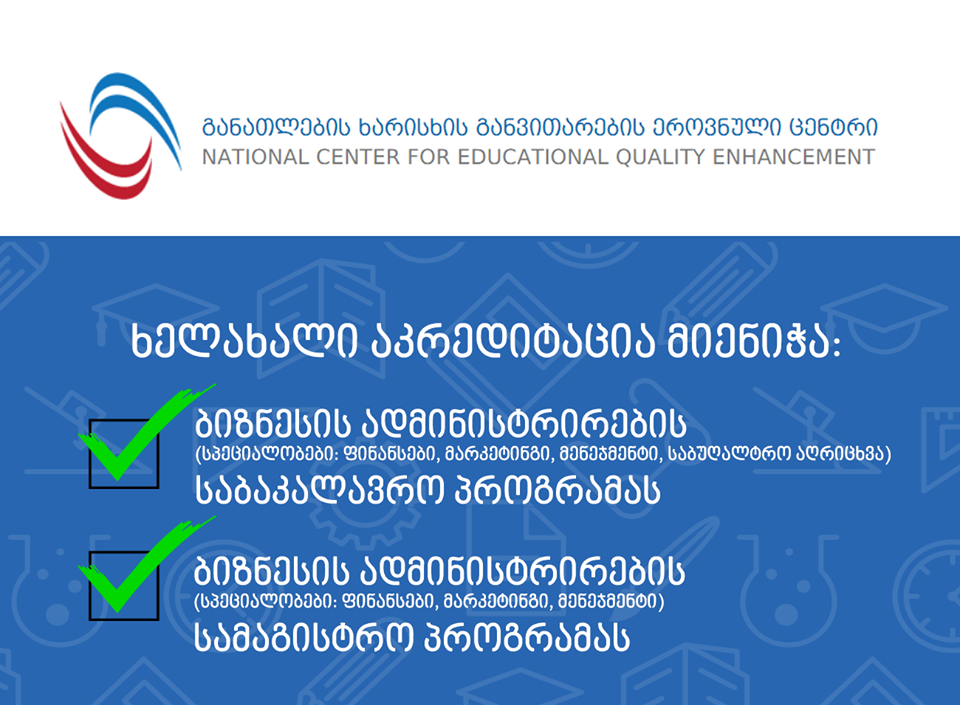 განათლების ხარისხის განვითარების ეროვნული ცენტრი
NATIONAL CENTER FOR EDUCATIONAL QUALITY ENHANCEMENT

ხელახალი აკრედიტაცია მიენიჭა:

ბიზნესის ადმინისტრირების
(სპეციალობები: ფინანსები, მარკეტინგი, მენეჯმენტი, საბუღალტრო აღრიცხვა)
საბაკალავრო პროგრამას

ბიზნესის ადმინისტრირების
(სპეციალობები: ფინანსები, მარკეტინგი, მენეჯმენტი)
სამაგისტრო პროგრამას